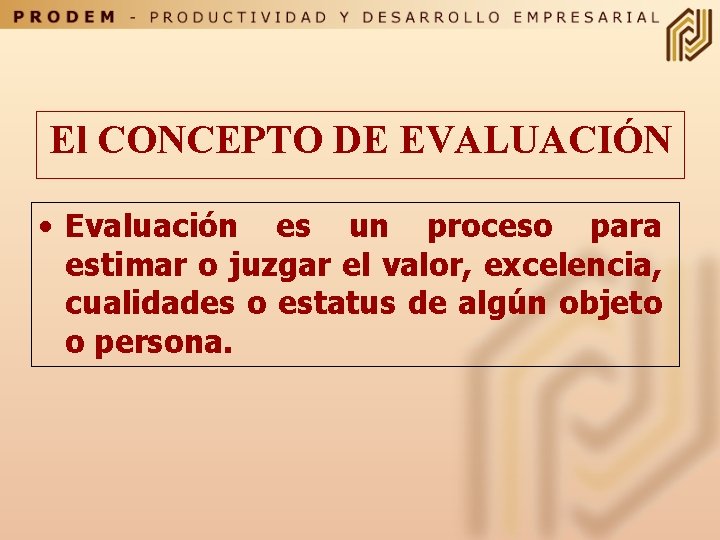 PRODEM - PRODUCTIVIDAD Y DESARROLLO EMPRESARIAL

El CONCEPTO DE EVALUACIÓN

• Evaluación es un proceso para estimar o juzgar el valor, excelencia, cualidades o estatus de algún objeto o persona.